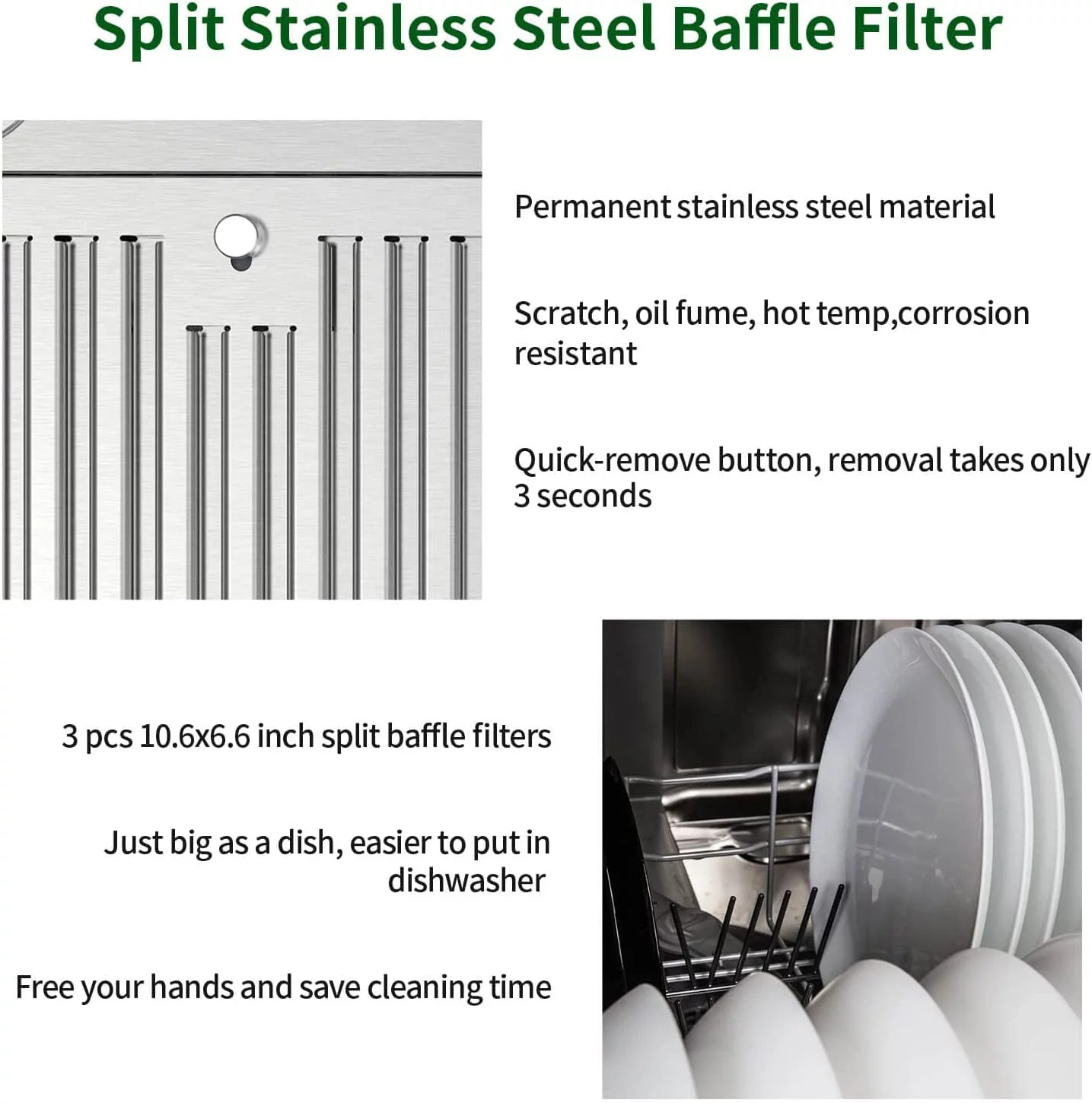 Split Stainless Steel Baffle Filter

Permanent stainless steel material

Scratch, oil fume, hot temp,corrosion resistant

Quick-remove button, removal takes only 3 seconds

3 pcs 10.6x6.6 inch split baffle filters

Just big as a dish, easier to put in dishwasher

Free your hands and save cleaning time